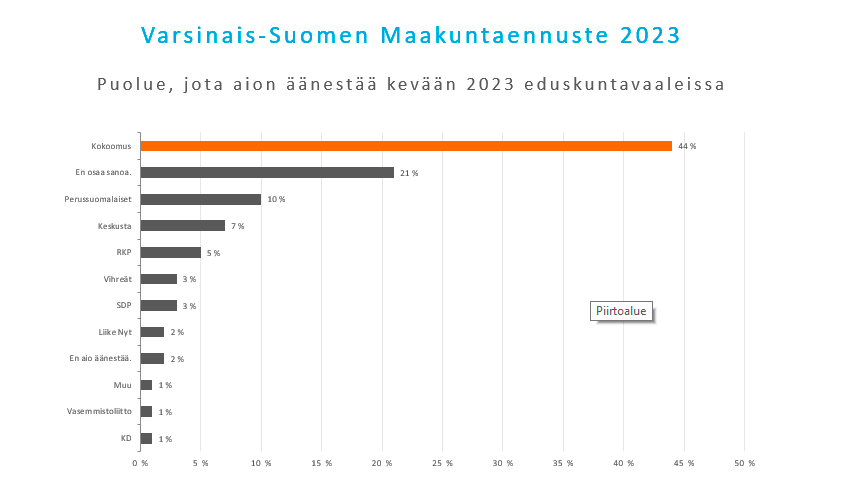 Varsinais-Suomen Maakuntaennuste 2023

Puolue, jota aion äänestää kevään 2023 eduskuntavaaleissa

Kokoomus 44 %
En osaa sanoa. 21 %
Perussuomalaiset 10 %
Keskusta 7 %
RKP 5 %
Vihreät 3 %
SDP 3 %
Liike Nyt 2 %
En aio äänestää. 2 %
Muu 1 %
Vasemmistoliitto 1 %
KD 1 %

Piirtoalue

0 % 5 % 10 % 15 % 20 % 25 % 30 % 35 % 40 % 45 % 50 %